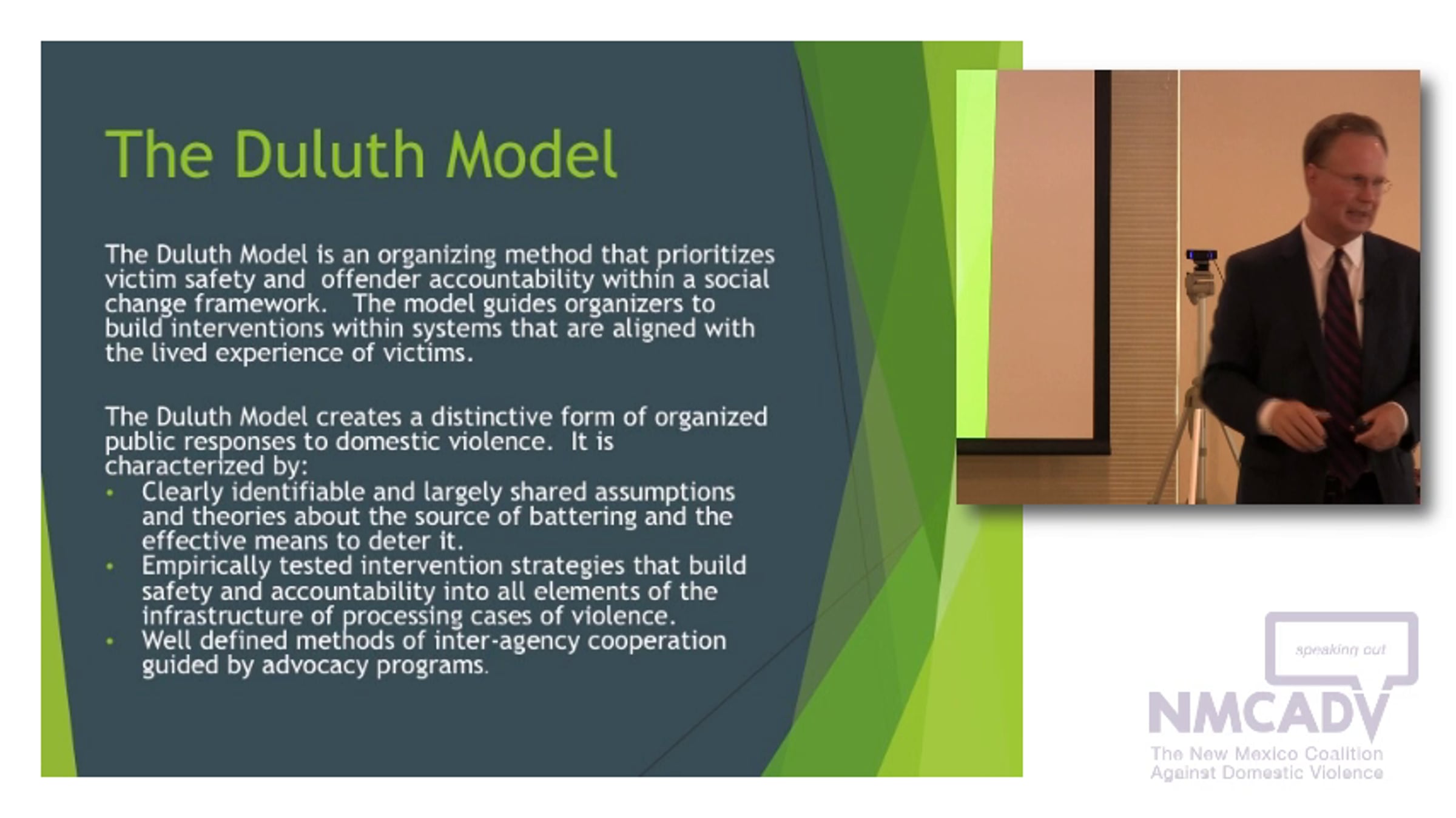 The Duluth Model

The Duluth Model is an organizing method that prioritizes victim safety and offender accountability within a social change framework. The model guides organizers to build interventions within systems that are aligned with the lived experience of victims.

The Duluth Model creates a distinctive form of organized public responses to domestic violence. It is characterized by:
• Clearly identifiable and largely shared assumptions and theories about the source of battering and the effective means to deter it.
• Empirically tested intervention strategies that build safety and accountability into all elements of the infrastructure of processing cases of violence.
• Well defined methods of inter-agency cooperation guided by advocacy programs.

speaking out
NMCADV
The New Mexico Coalition
Against Domestic Violence